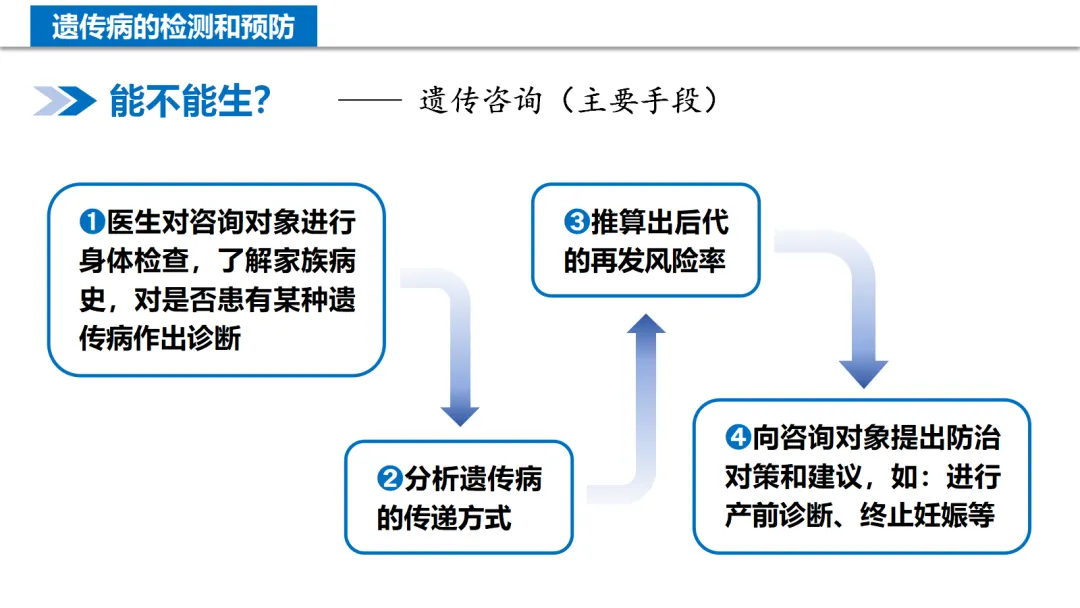 遗传病的检测和预防

能不能生？ —— 遗传咨询（主要手段）

❶医生对咨询对象进行身体检查，了解家族病史，对是否患有某种遗传病作出诊断

❷分析遗传病的传递方式

❸推算出后代的再发风险率

❹向咨询对象提出防治对策和建议，如：进行产前诊断、终止妊娠等